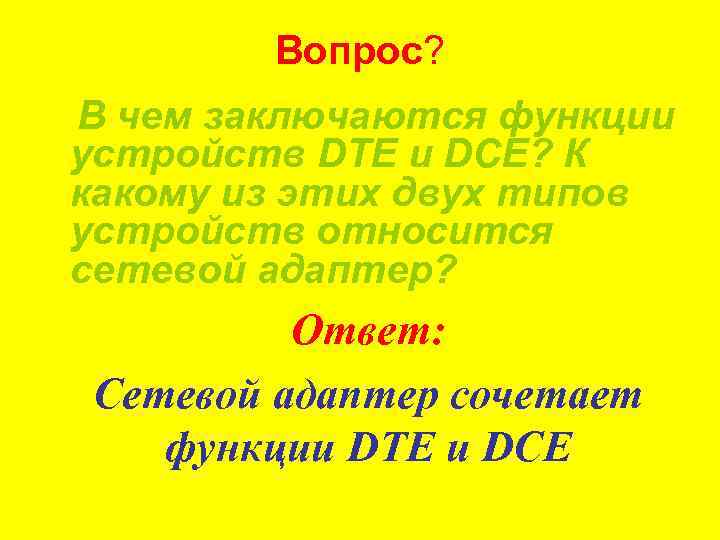 Вопрос?

В чем заключаются функции устройств DTE и DCE? К какому из этих двух типов устройств относится сетевой адаптер?

Ответ:

Сетевой адаптер сочетает функции DTE и DCE